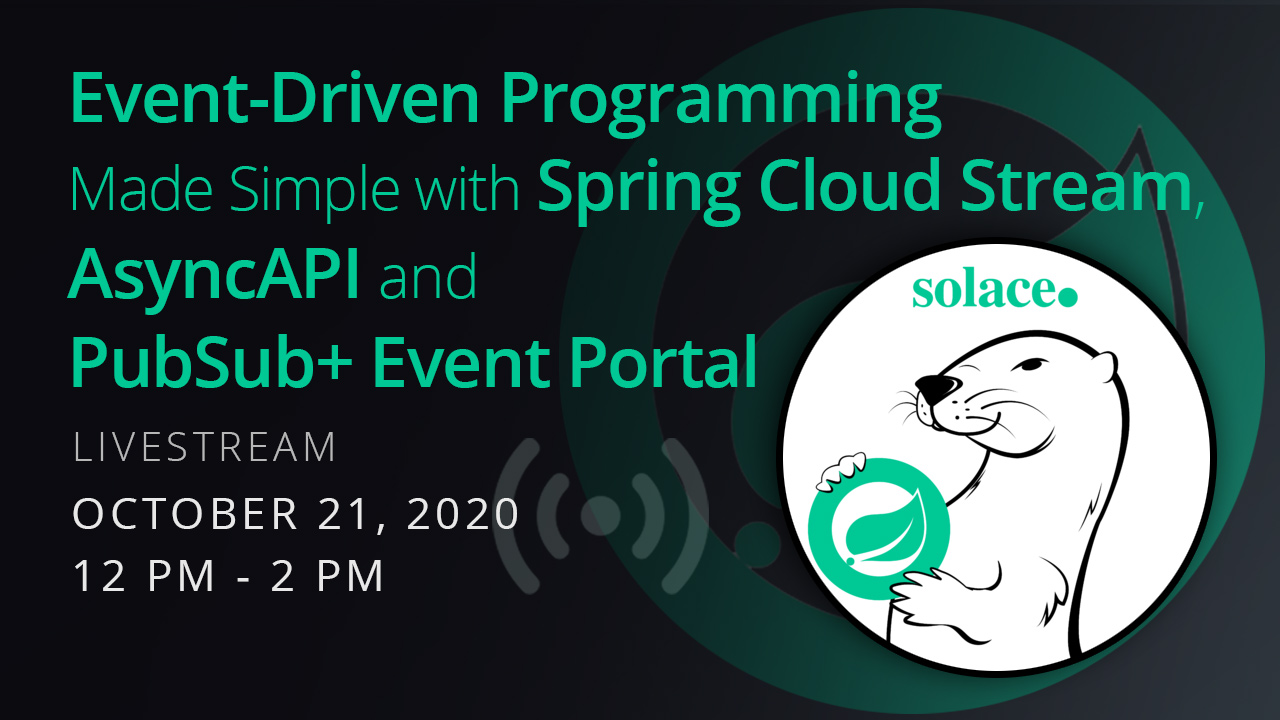 Event-Driven Programming Made Simple with Spring Cloud Stream, AsyncAPI and PubSub+ Event Portal

LIVESTREAM

OCTOBER 21, 2020
12 PM - 2 PM

solace.